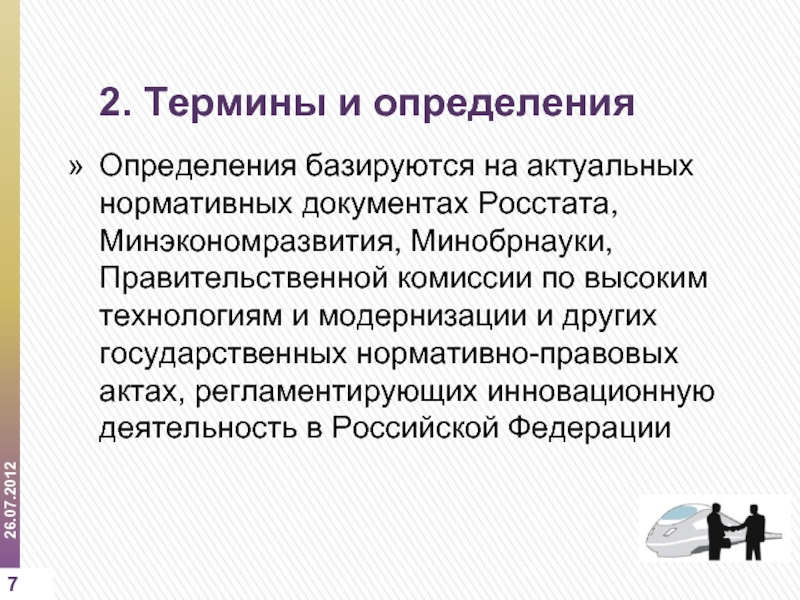 2. Термины и определения

» Определения базируются на актуальных нормативных документах Росстата, Минэкономразвития, Минобрнауки, Правительственной комиссии по высоким технологиям и модернизации и других государственных нормативно-правовых актах, регламентирующих инновационную деятельность в Российской Федерации

26.07.2012

7